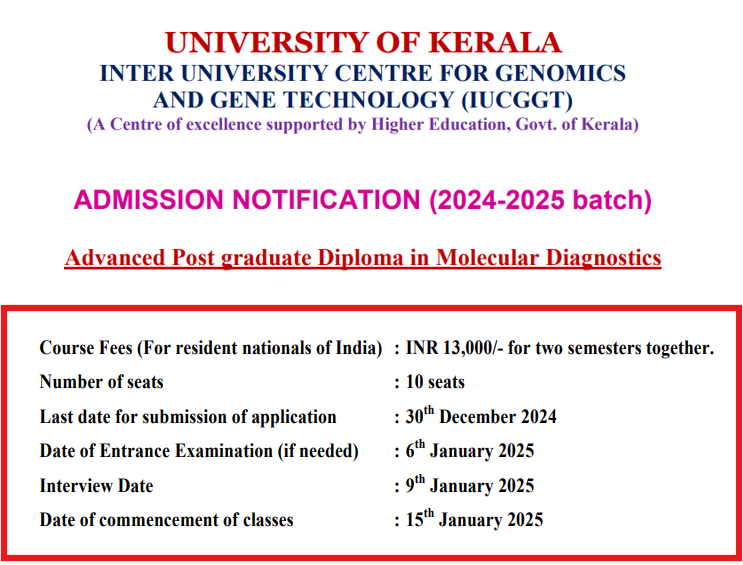 UNIVERSITY OF KERALA
INTER UNIVERSITY CENTRE FOR GENOMICS AND GENE TECHNOLOGY (IUCGGT)
(A Centre of excellence supported by Higher Education, Govt. of Kerala)

ADMISSION NOTIFICATION (2024-2025 batch)

Advanced Post graduate Diploma in Molecular Diagnostics

Course Fees (For resident nationals of India) : INR 13,000/- for two semesters together.
Number of seats : 10 seats
Last date for submission of application : 30$^{th}$ December 2024
Date of Entrance Examination (if needed) : 6$^{th}$ January 2025
Interview Date : 9$^{th}$ January 2025
Date of commencement of classes : 15$^{th}$ January 2025